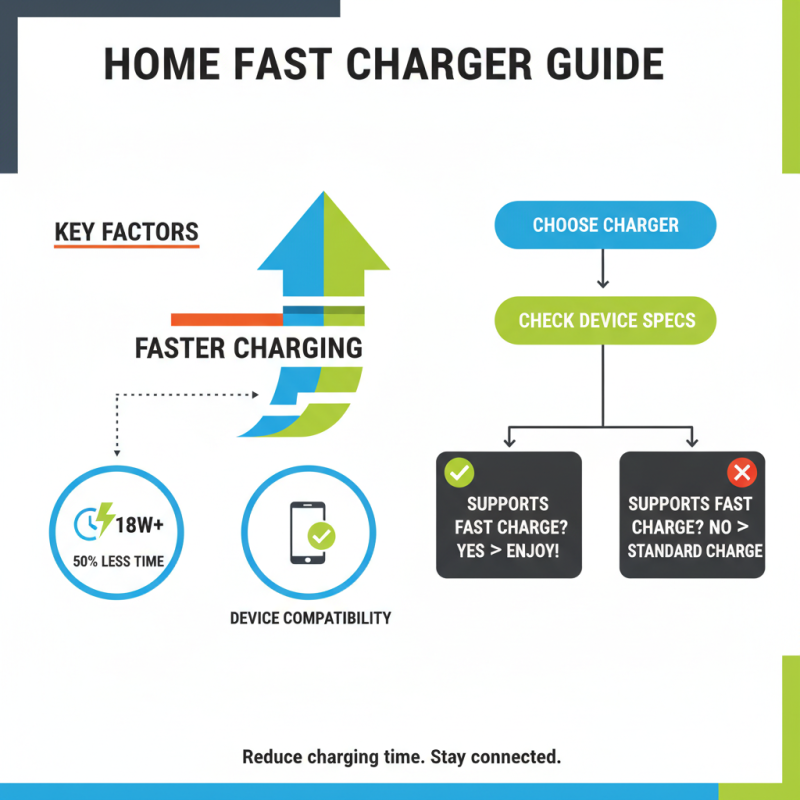 HOME FAST CHARGER GUIDE

KEY FACTORS

FASTER CHARGING

18W+

50% LESS TIME

DEVICE COMPATIBILITY

CHOOSE CHARGER

CHECK DEVICE SPECS

SUPPORTS FAST CHARGE? YES > ENJOY!

SUPPORTS FAST CHARGE? NO > STANDARD CHARGE

Reduce charging time. Stay connected.